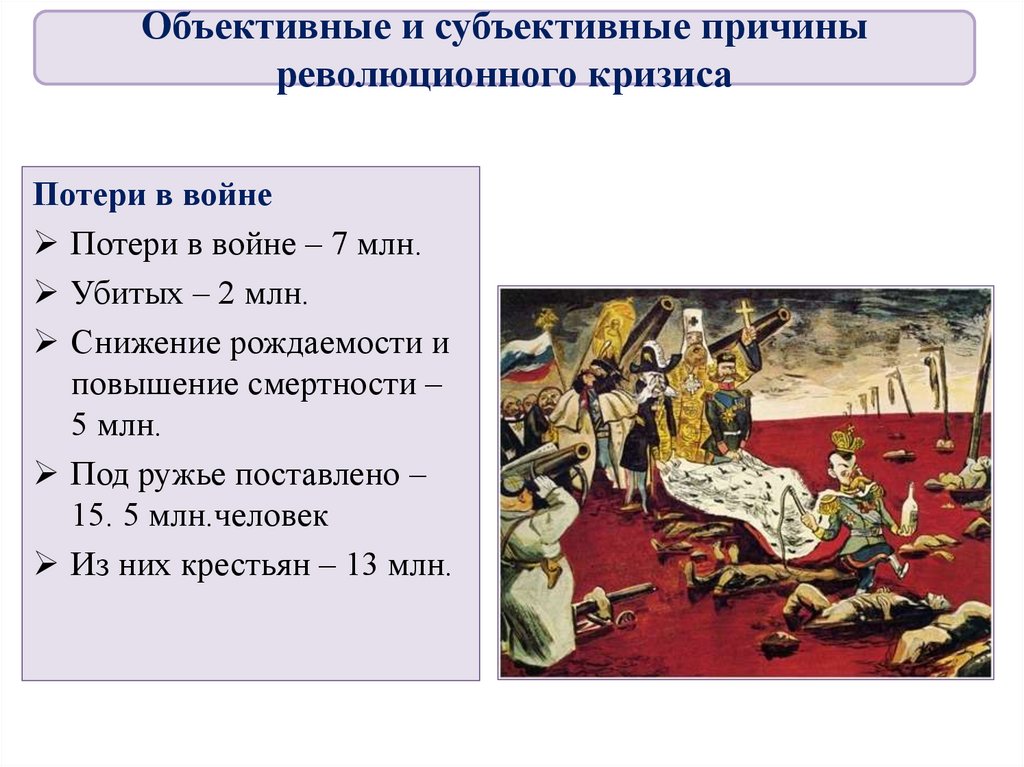 Объективные и субъективные причины революционного кризиса

Потери в войне

➢ Потери в войне – 7 млн.
➢ Убитых – 2 млн.
➢ Снижение рождаемости и повышение смертности – 5 млн.
➢ Под ружье поставлено – 15. 5 млн.человек
➢ Из них крестьян – 13 млн.